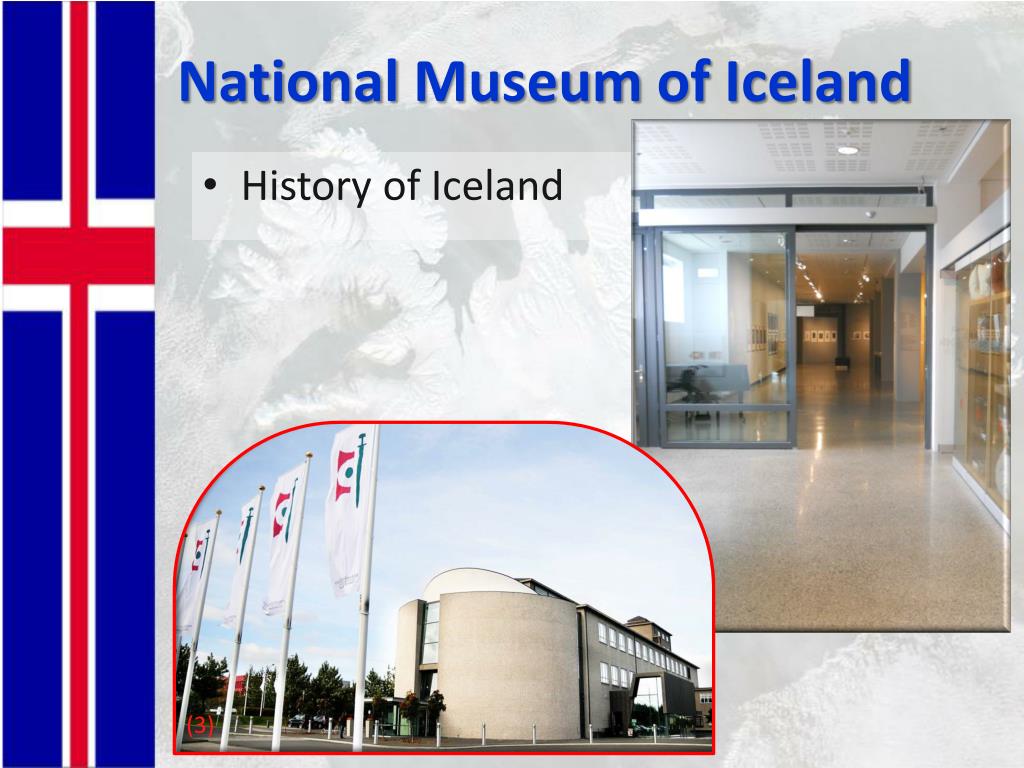 National Museum of Iceland

• History of Iceland

(3)